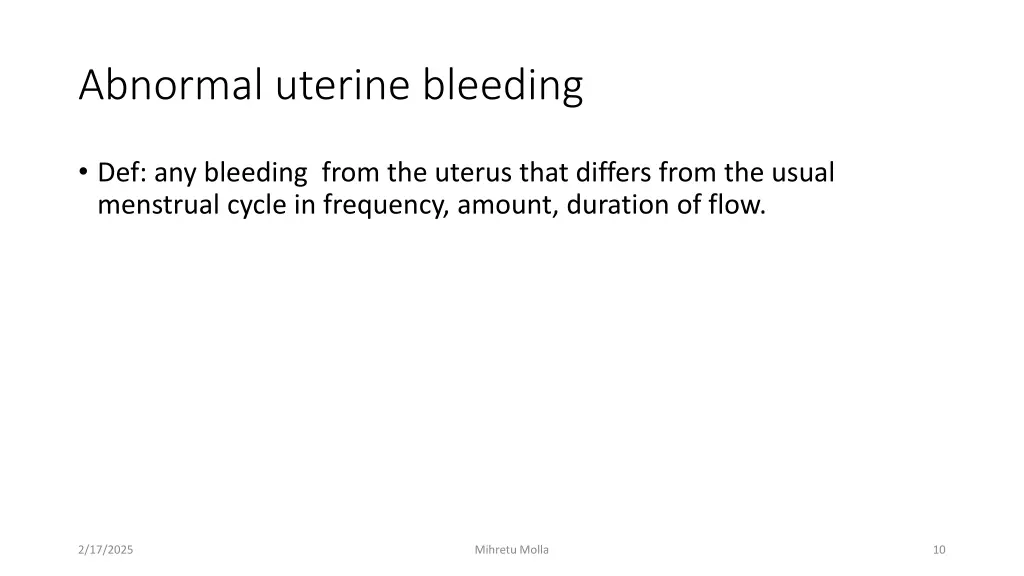 Abnormal uterine bleeding

• Def: any bleeding from the uterus that differs from the usual menstrual cycle in frequency, amount, duration of flow.

2/17/2025

Mihretu Molla

10